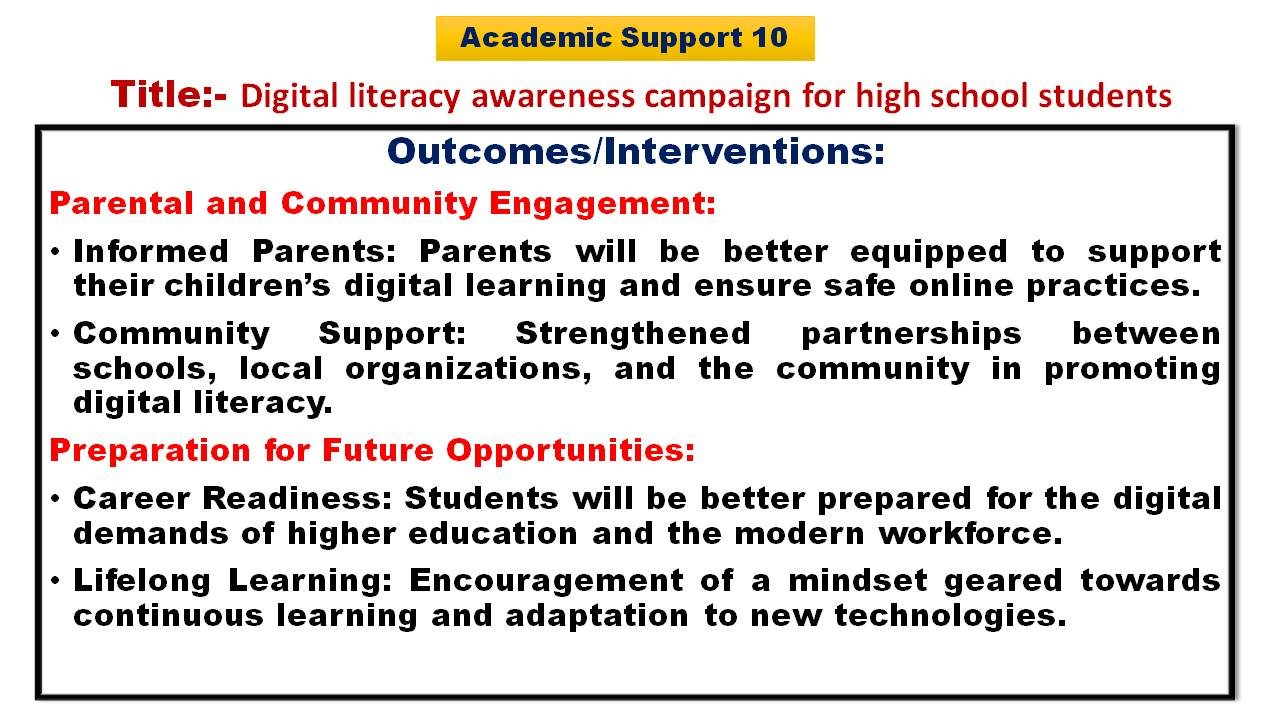 Academic Support 10

Title:- Digital literacy awareness campaign for high school students

Outcomes/Interventions:

Parental and Community Engagement:

• Informed Parents: Parents will be better equipped to support their children's digital learning and ensure safe online practices.

• Community Support: Strengthened partnerships between schools, local organizations, and the community in promoting digital literacy.

Preparation for Future Opportunities:

• Career Readiness: Students will be better prepared for the digital demands of higher education and the modern workforce.

• Lifelong Learning: Encouragement of a mindset geared towards continuous learning and adaptation to new technologies.